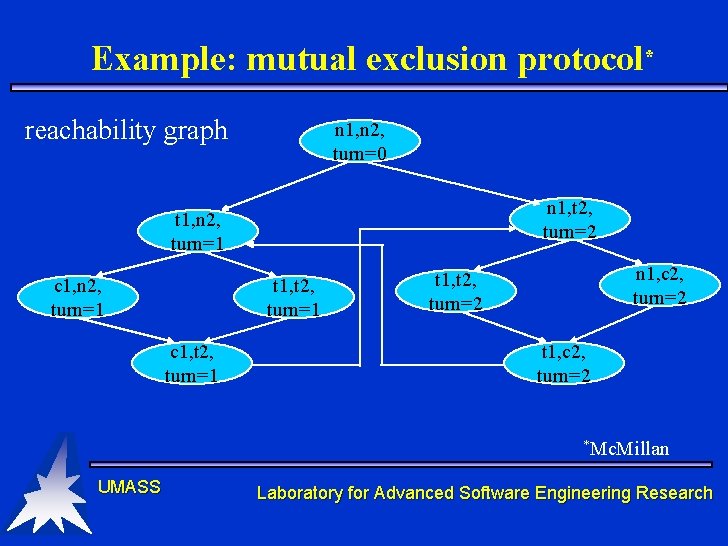 Example: mutual exclusion protocol*

reachability graph

n1,n2, turn=0

t1,n2, turn=1

n1,t2, turn=2

c1,n2, turn=1

t1,t2, turn=1

t1,t2, turn=2

n1,c2, turn=2

c1,t2, turn=1

t1,c2, turn=2

*McMillan

UMASS

Laboratory for Advanced Software Engineering Research